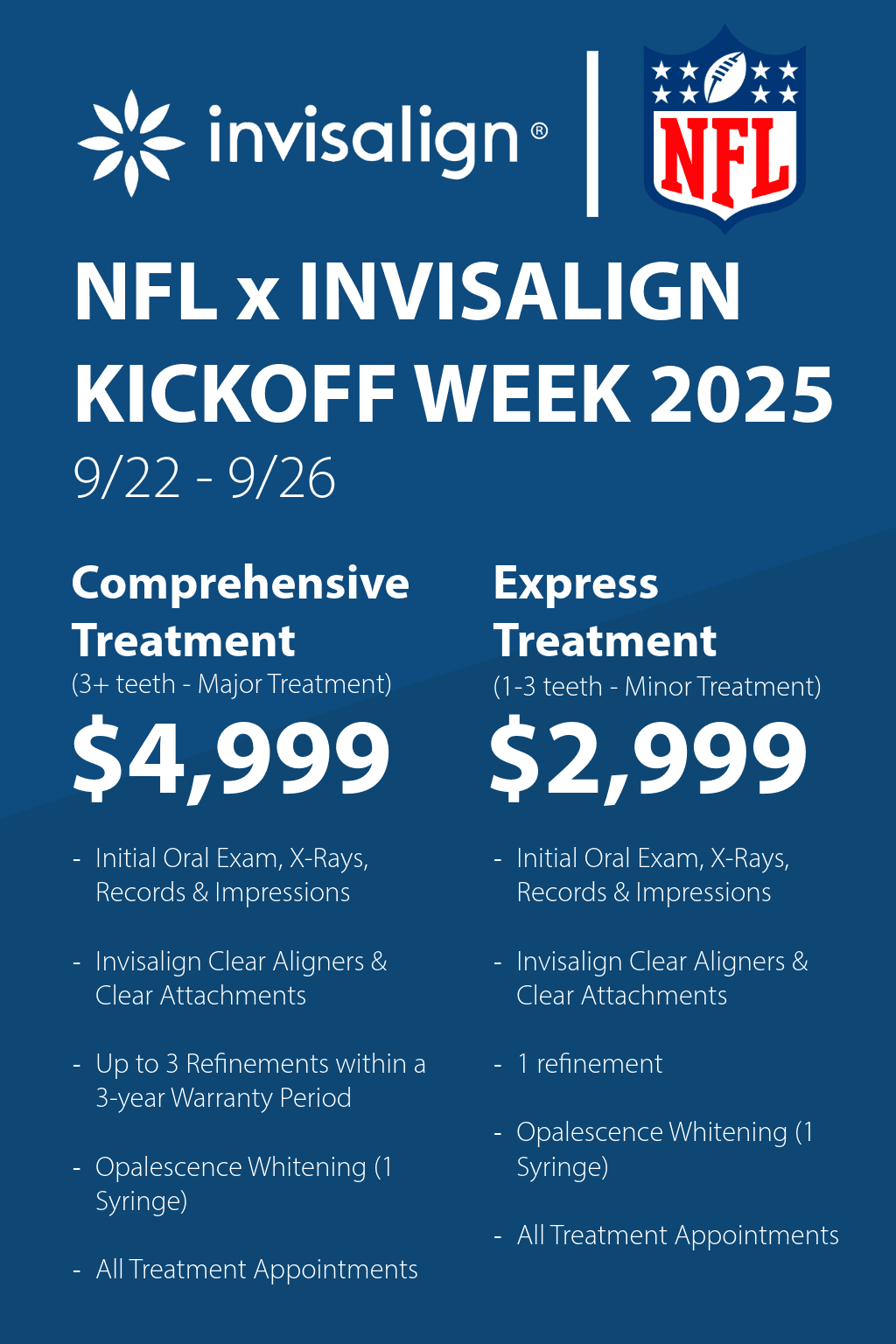 invisalign®

NFL

NFL x INVISALIGN KICKOFF WEEK 2025

9/22 - 9/26

Comprehensive Treatment
(3+ teeth - Major Treatment)

$4,999

- Initial Oral Exam, X-Rays, Records & Impressions

- Invisalign Clear Aligners & Clear Attachments

- Up to 3 Refinements within a 3-year Warranty Period

- Opalescence Whitening (1 Syringe)

- All Treatment Appointments

Express Treatment
(1-3 teeth - Minor Treatment)

$2,999

- Initial Oral Exam, X-Rays, Records & Impressions

- Invisalign Clear Aligners & Clear Attachments

- 1 refinement

- Opalescence Whitening (1 Syringe)

- All Treatment Appointments